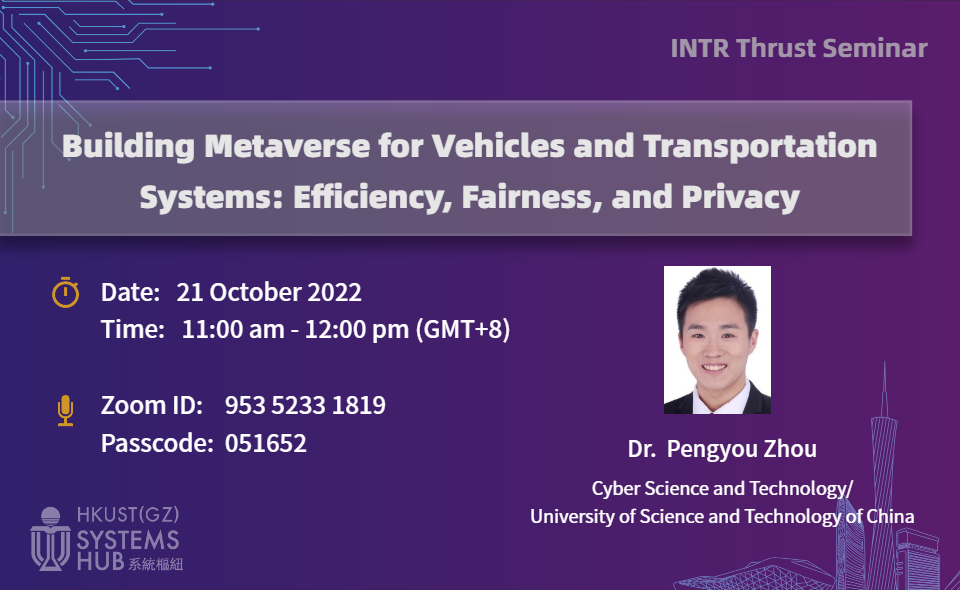 INTR Thrust Seminar

Building Metaverse for Vehicles and Transportation Systems: Efficiency, Fairness, and Privacy

Date: 21 October 2022
Time: 11:00 am - 12:00 pm (GMT+8)

Zoom ID: 953 5233 1819
Passcode: 051652

Dr. Pengyou Zhou

Cyber Science and Technology/
University of Science and Technology of China

HKUST(GZ)
SYSTEMS HUB 系統樞紐